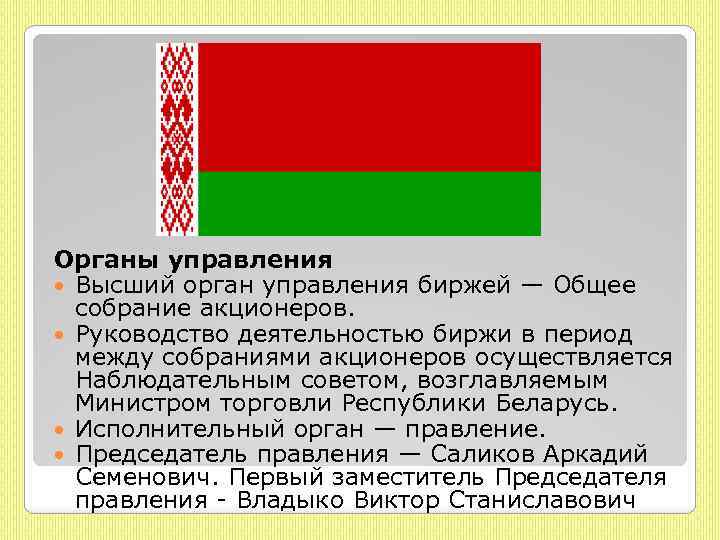 **Органы управления**

- Высший орган управления биржей — Общее собрание акционеров.
- Руководство деятельностью биржи в период между собраниями акционеров осуществляется Наблюдательным советом, возглавляемым Министром торговли Республики Беларусь.
- Исполнительный орган — правление.
- Председатель правления — Саликов Аркадий Семенович. Первый заместитель Председателя правления - Владыко Виктор Станиславович